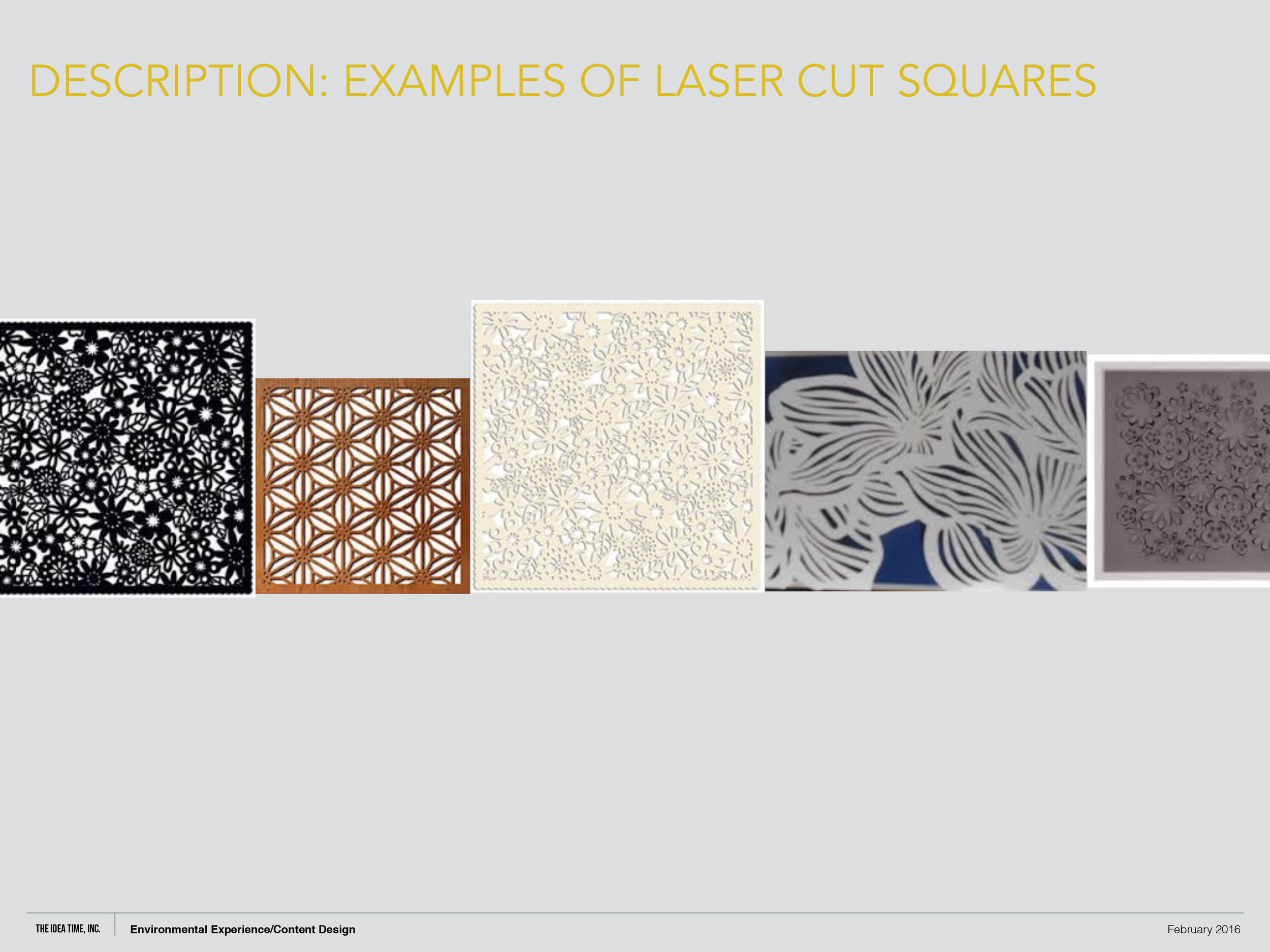 DESCRIPTION: EXAMPLES OF LASER CUT SQUARES

THE IDEA TIME, INC. Environmental Experience/Content Design February 2016